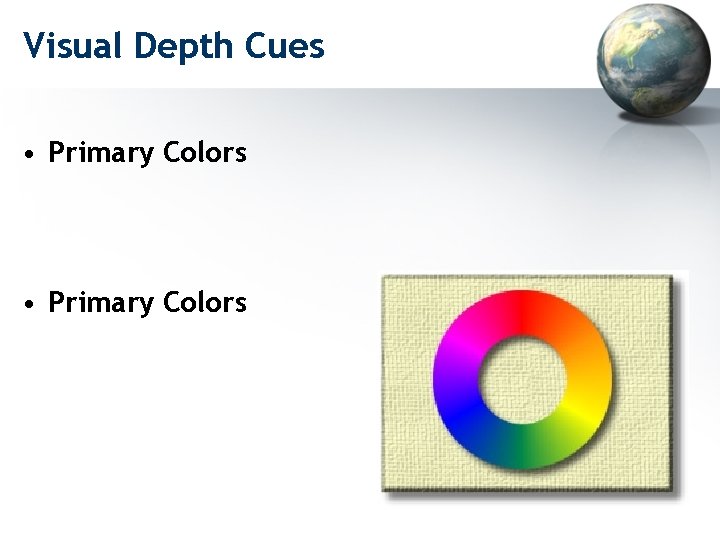 Visual Depth Cues

• Primary Colors

• Primary Colors